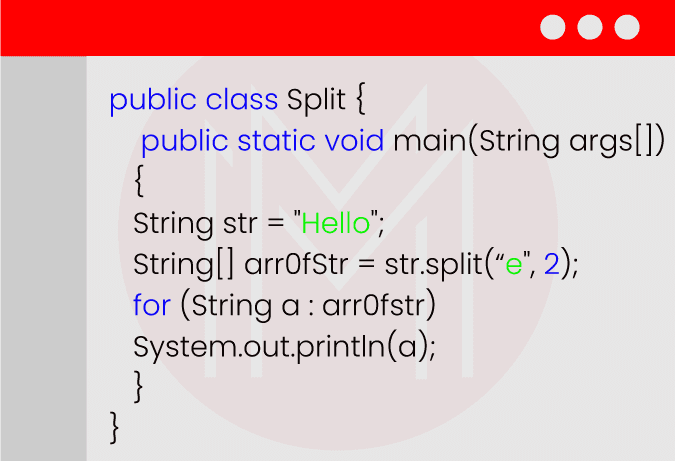 public class Split {
public static void main(String args[])
{
String str = "Hello";
String[] arr0fStr = str.split(“e", 2);
for (String a : arr0fstr)
System.out.println(a);
}
}